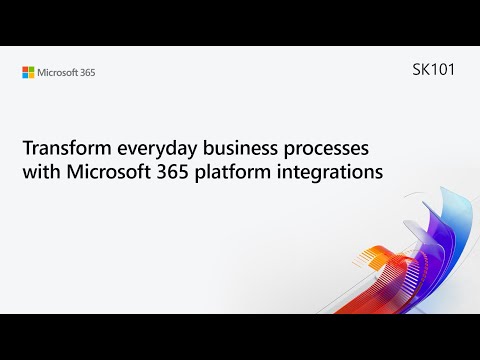 Microsoft 365

SK101

Transform everyday business processes with Microsoft 365 platform integrations